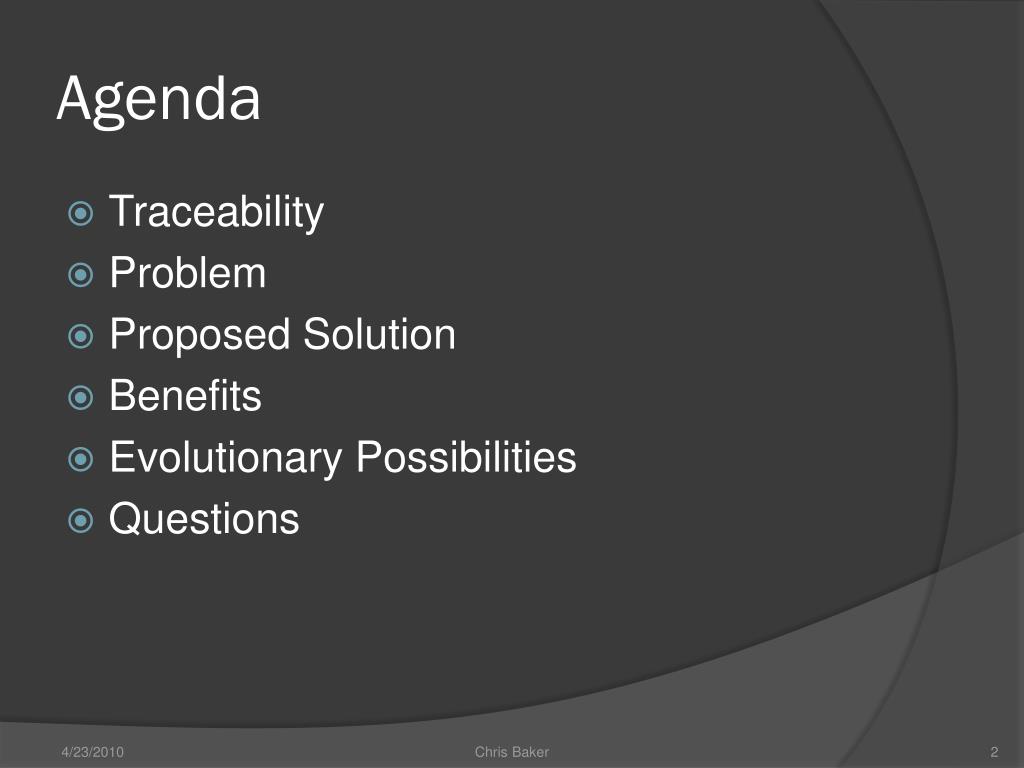 Agenda

Traceability
Problem
Proposed Solution
Benefits
Evolutionary Possibilities
Questions

4/23/2010 Chris Baker 2